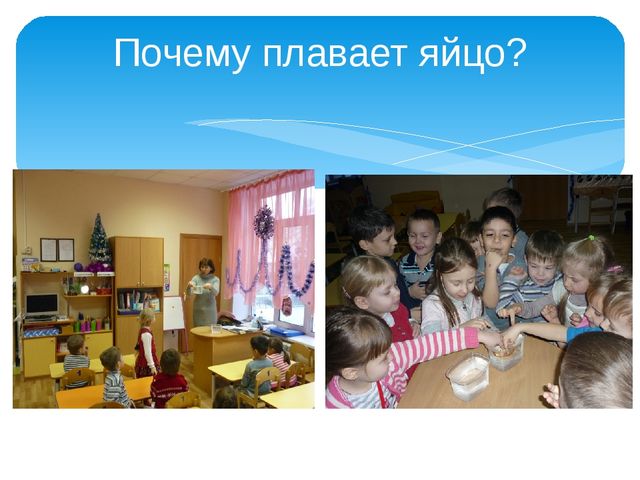 Почему плавает яйцо?